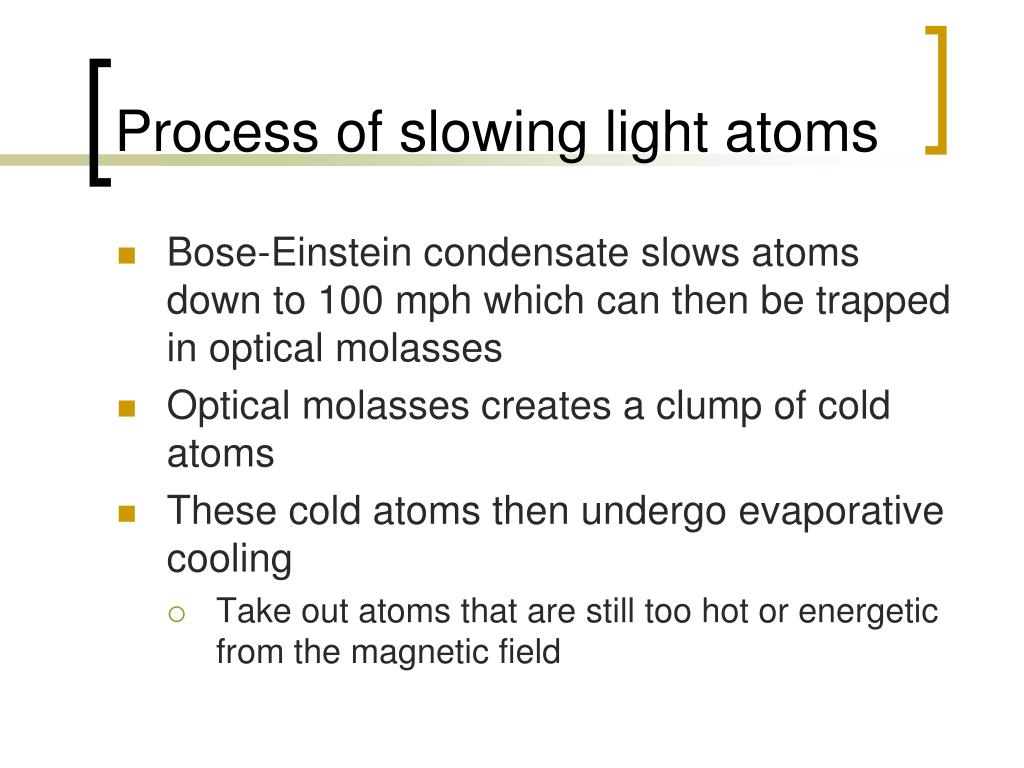 Process of slowing light atoms

- Bose-Einstein condensate slows atoms down to 100 mph which can then be trapped in optical molasses
- Optical molasses creates a clump of cold atoms
- These cold atoms then undergo evaporative cooling
  - Take out atoms that are still too hot or energetic from the magnetic field